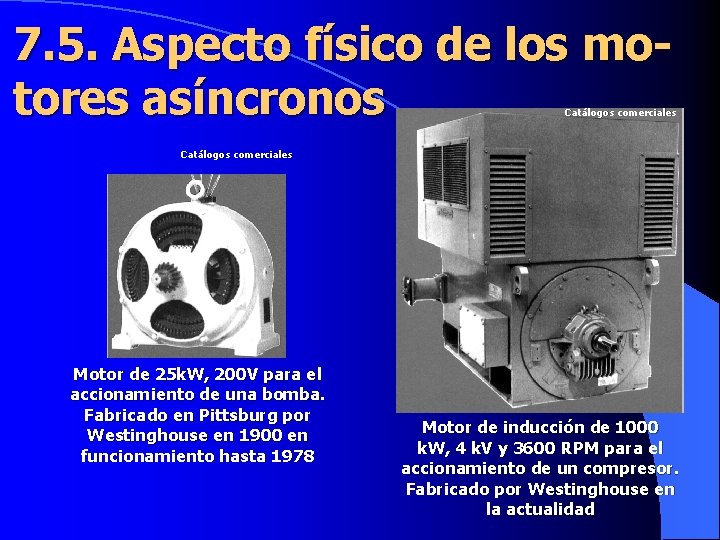 7.5. Aspecto físico de los motores asíncronos

Catálogos comerciales

Motor de 25kW, 200V para el accionamiento de una bomba. Fabricado en Pittsburg por Westinghouse en 1900 en funcionamiento hasta 1978

Catálogos comerciales

Motor de inducción de 1000 kW, 4 kV y 3600 RPM para el accionamiento de un compresor. Fabricado por Westinghouse en la actualidad